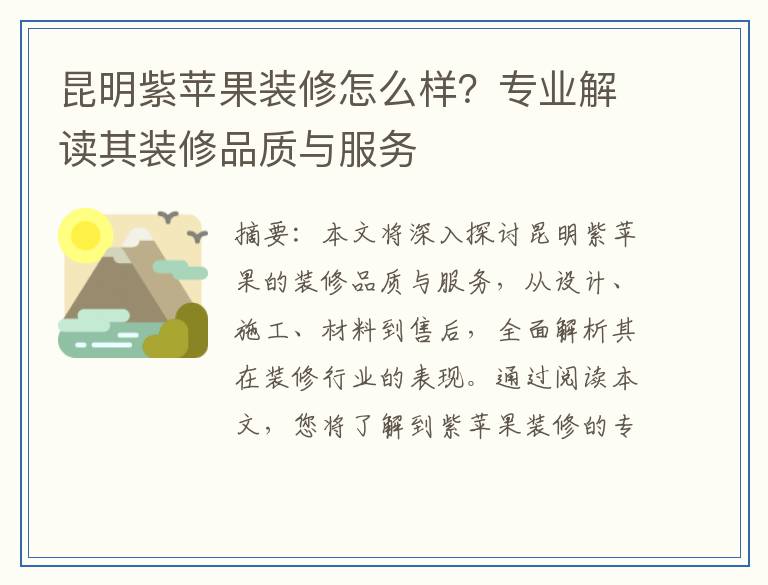 昆明紫苹果装修怎么样？专业解读其装修品质与服务

摘要：本文将深入探讨昆明紫苹果的装修品质与服务，从设计、施工、材料到售后，全面解析其在装修行业的表现。通过阅读本文，您将了解到紫苹果装修的专